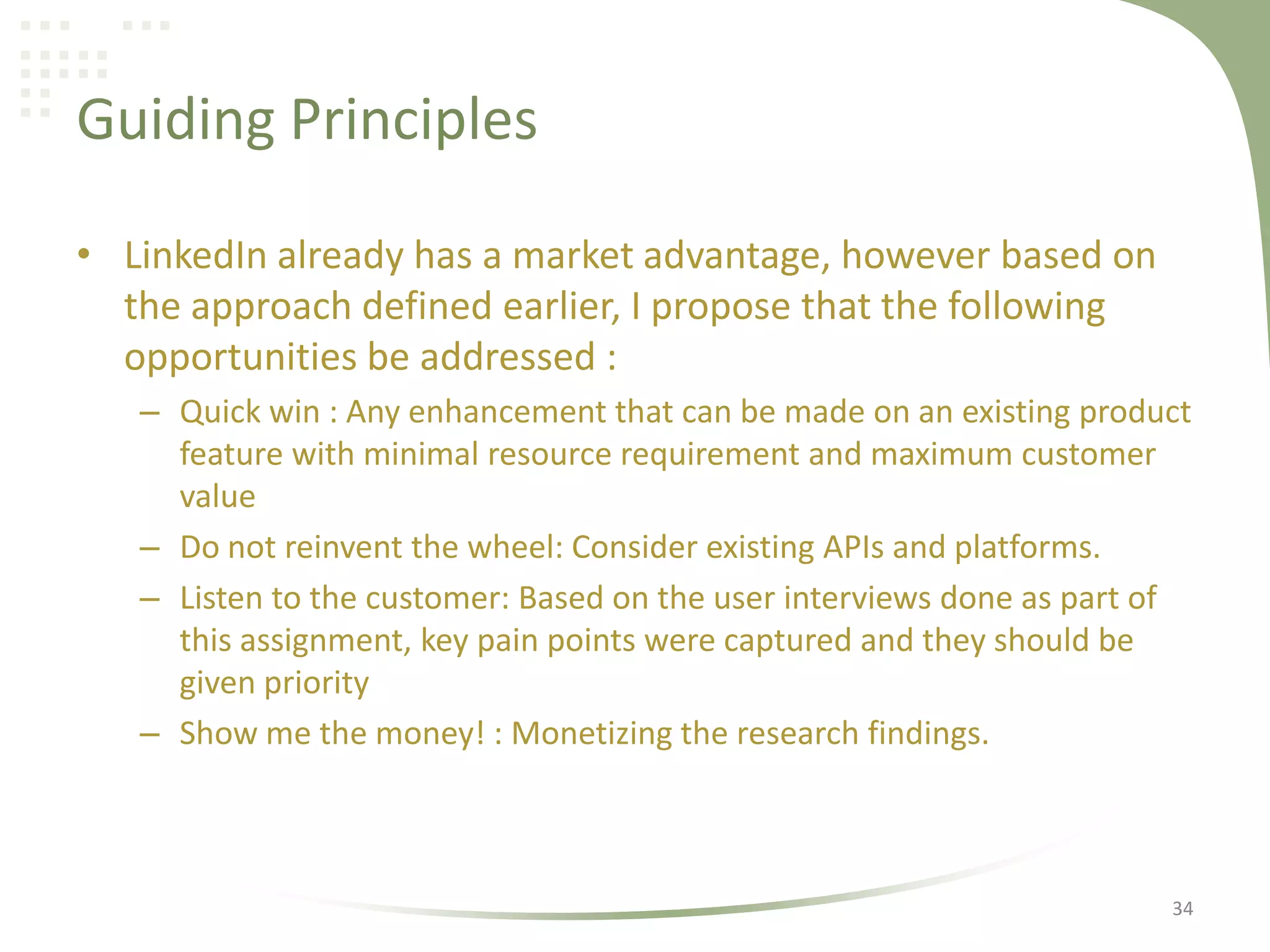 Guiding Principles

• LinkedIn already has a market advantage, however based on the approach defined earlier, I propose that the following opportunities be addressed :

– Quick win : Any enhancement that can be made on an existing product feature with minimal resource requirement and maximum customer value

– Do not reinvent the wheel: Consider existing APIs and platforms.

– Listen to the customer: Based on the user interviews done as part of this assignment, key pain points were captured and they should be given priority

– Show me the money! : Monetizing the research findings.

34